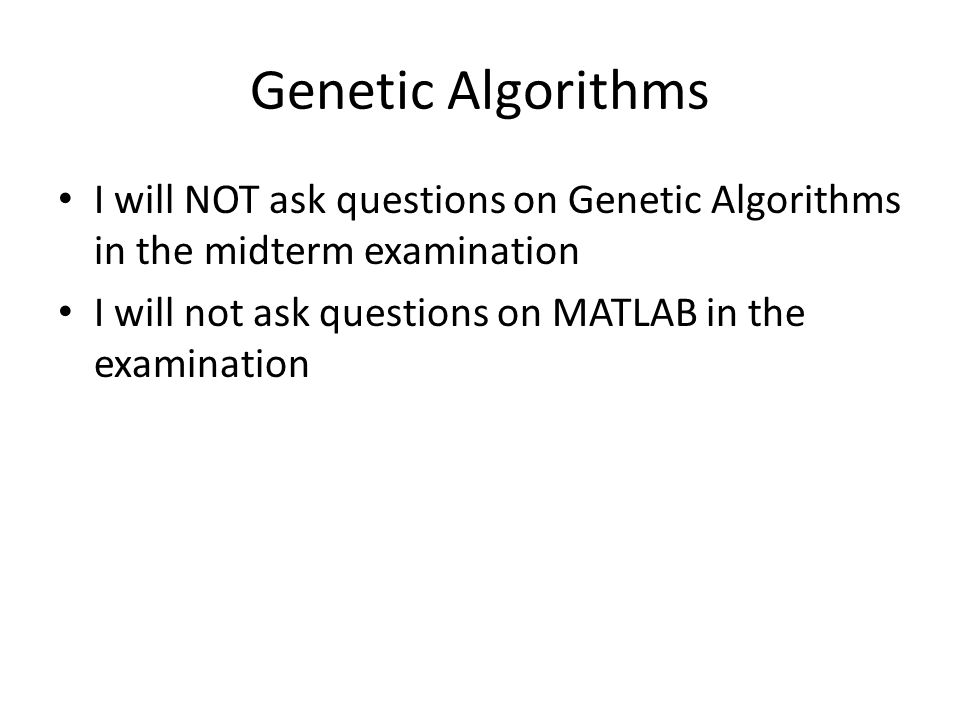 Genetic Algorithms

• I will NOT ask questions on Genetic Algorithms in the midterm examination
• I will not ask questions on MATLAB in the examination